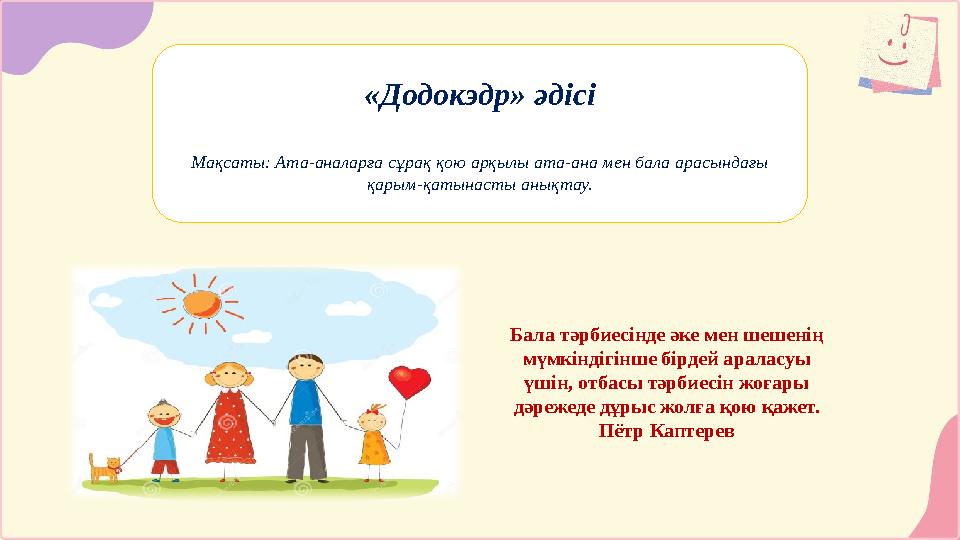 «Додокэдр» әдісі

Мақсаты: Ата-аналарға сұрақ қою арқылы ата-ана мен бала арасындағы қарым-қатынасты анықтау.

Бала тәрбиесінде әке мен шешенің мүмкіндігінше бірдей араласуы үшін, отбасы тәрбиесін жоғары дәрежеде дұрыс жолға қою қажет.
Пётр Каптерев